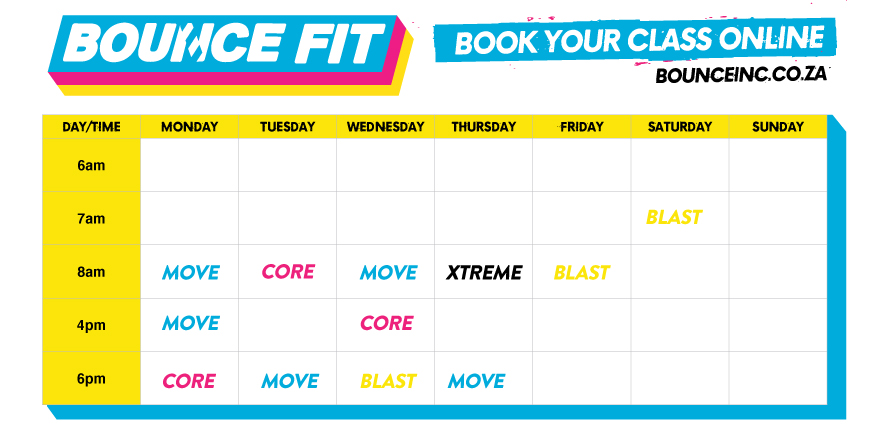 BOUNCE FIT

BOOK YOUR CLASS ONLINE
BOUNCEINC.CO.ZA

| DAY/TIME | MONDAY | TUESDAY | WEDNESDAY | THURSDAY | FRIDAY | SATURDAY | SUNDAY |
|---|---|---|---|---|---|---|---|
| 6am | | | | | | | |
| 7am | | | | | | BLAST | |
| 8am | MOVE | CORE | MOVE | XTREME | BLAST | | |
| 4pm | MOVE | | CORE | | | | |
| 6pm | CORE | MOVE | BLAST | MOVE | | | |